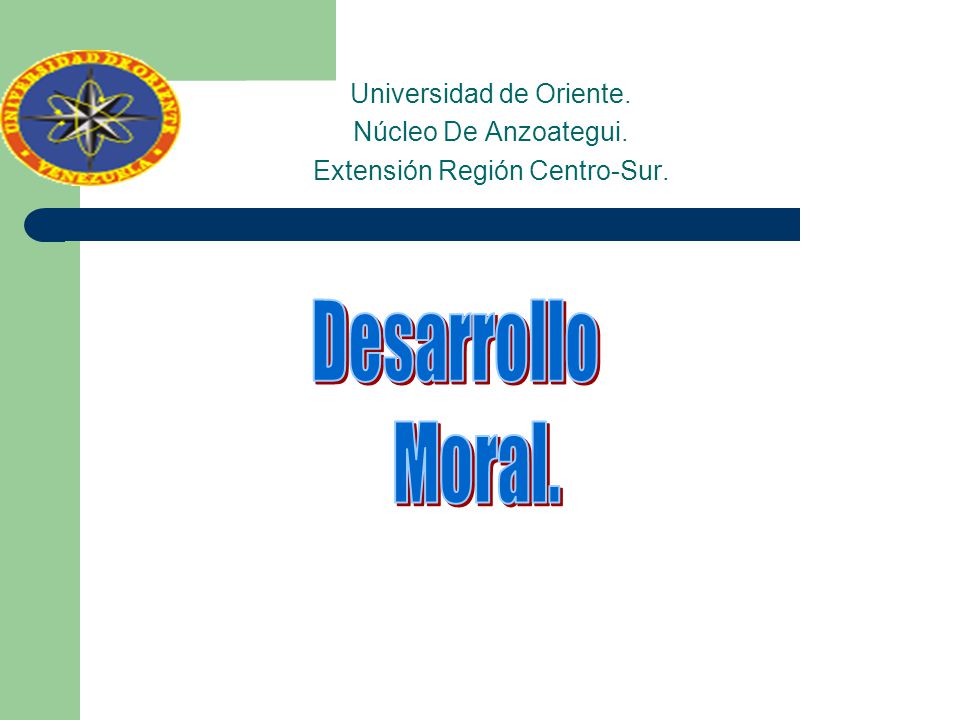 UNIVERSIDAD DE ORIENTE
VENEZUELA

Universidad de Oriente.
Núcleo De Anzoategui.
Extensión Región Centro-Sur.

Desarrollo
Moral.